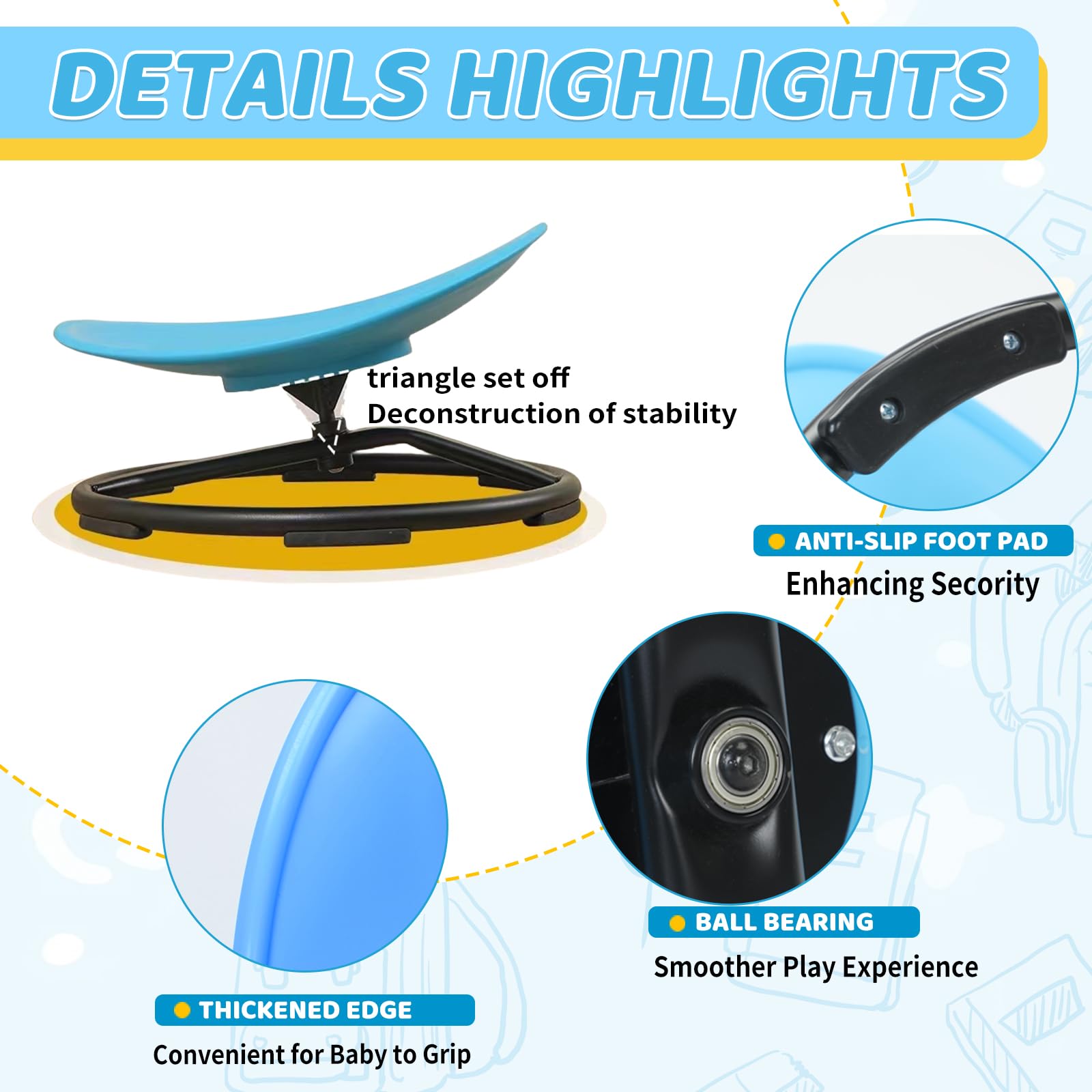 DETAILS HIGHLIGHTS

triangle set off
Deconstruction of stability

ANTI-SLIP FOOT PAD
Enhancing Secority

BALL BEARING
Smoother Play Experience

THICKENED EDGE
Convenient for Baby to Grip